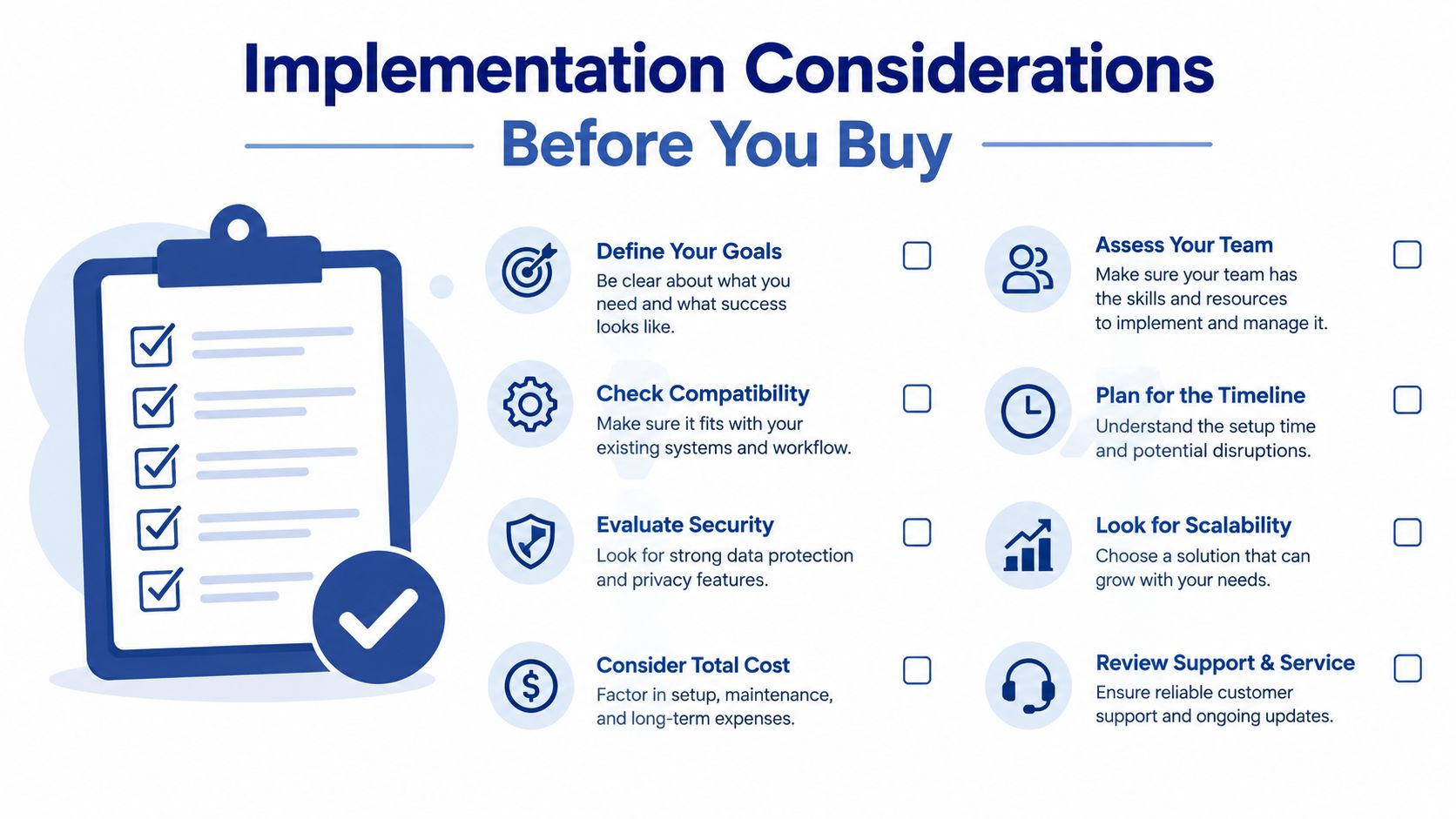 Implementation Considerations

Before You Buy

Define Your Goals
Be clear about what you need and what success looks like.

Check Compatibility
Make sure it fits with your existing systems and workflow.

Evaluate Security
Look for strong data protection and privacy features.

Consider Total Cost
Factor in setup, maintenance, and long-term expenses.

Assess Your Team
Make sure your team has the skills and resources to implement and manage it.

Plan for the Timeline
Understand the setup time and potential disruptions.

Look for Scalability
Choose a solution that can grow with your needs.

Review Support & Service
Ensure reliable customer support and ongoing updates.